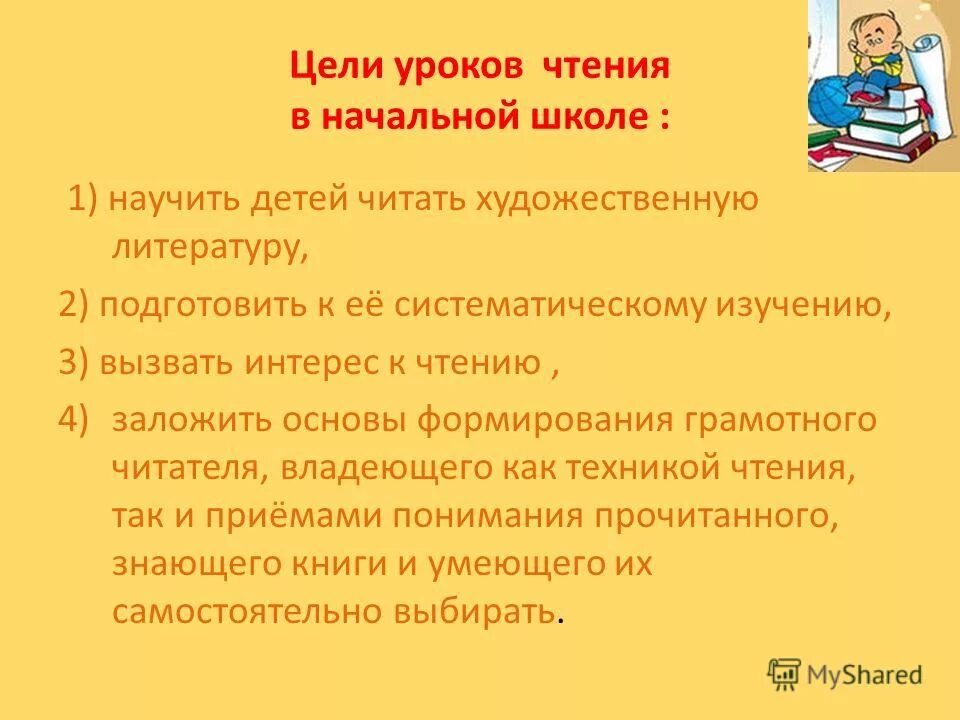 Цели уроков чтения в начальной школе :

1) научить детей читать художественную литературу,

2) подготовить к её систематическому изучению,

3) вызвать интерес к чтению ,

4) заложить основы формирования грамотного читателя, владеющего как техникой чтения, так и приёмами понимания прочитанного, знающего книги и умеющего их самостоятельно выбирать.

MyShared